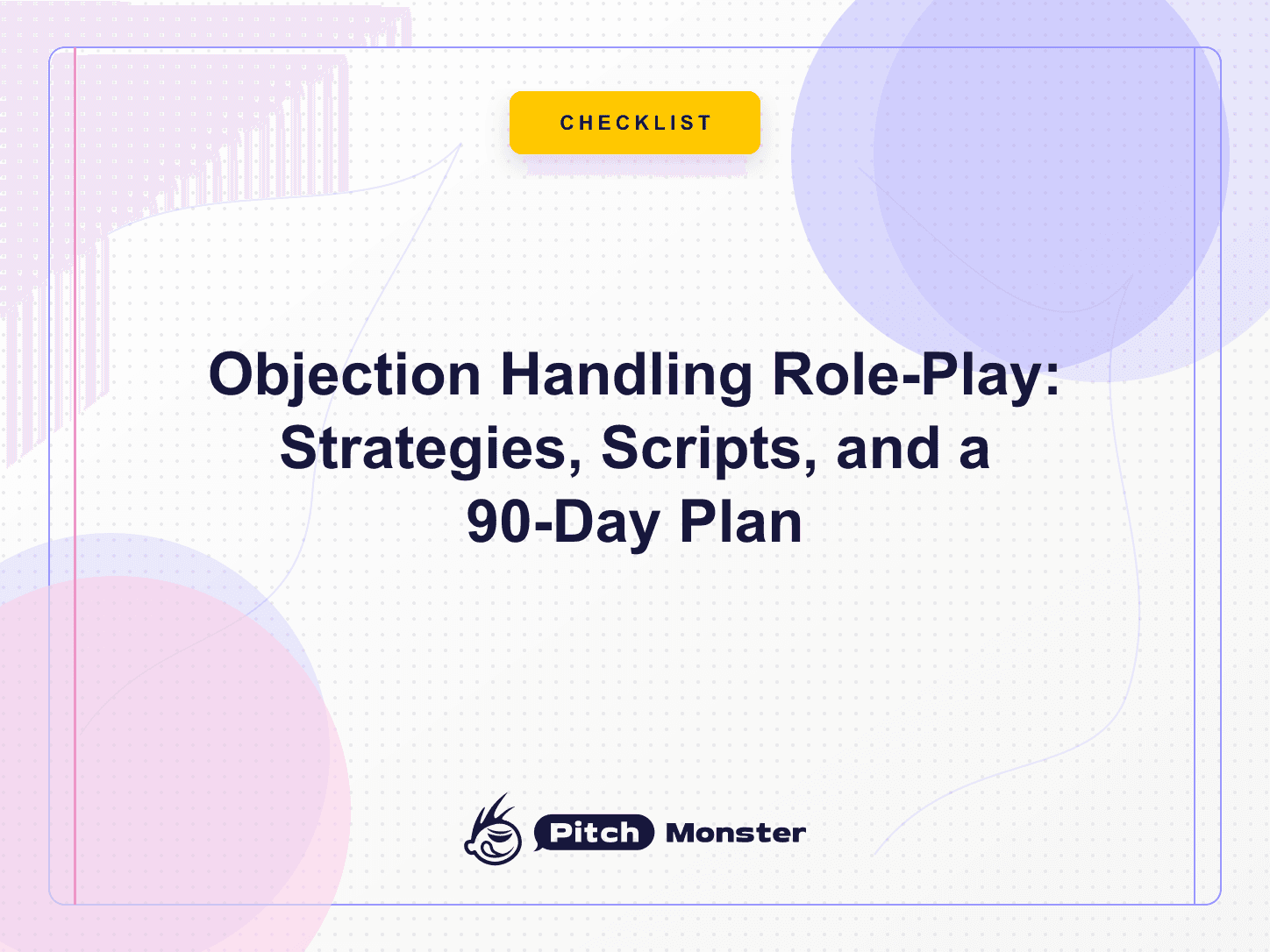 CHECKLIST

Objection Handling Role-Play: Strategies, Scripts, and a 90-Day Plan

Pitch Monster